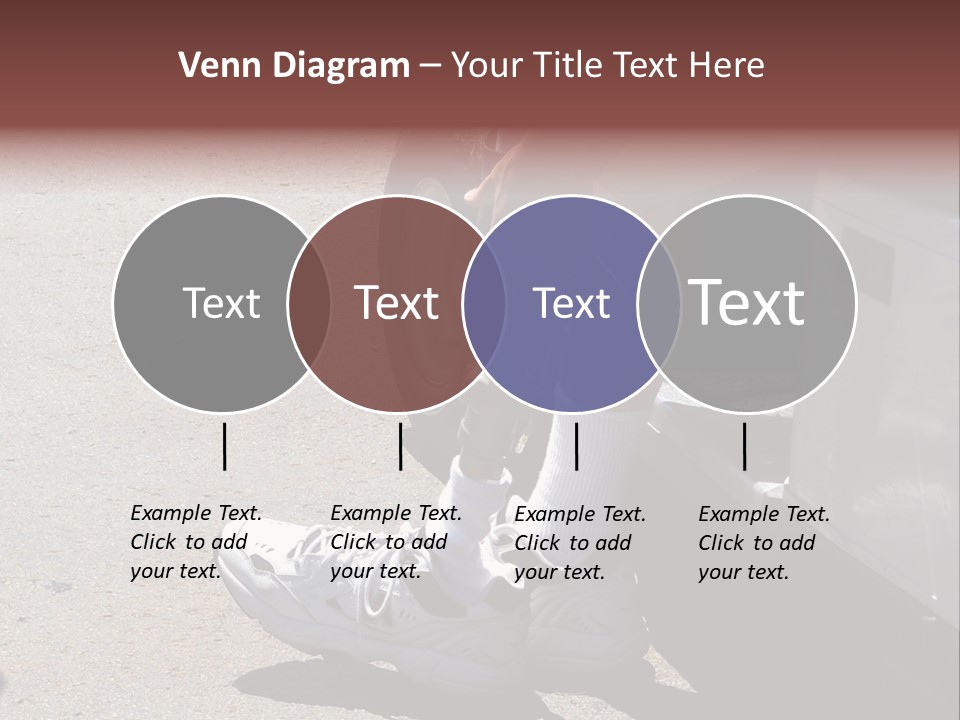 Venn Diagram – Your Title Text Here

Text

Text

Text

Text

Example Text. Click to add your text.

Example Text. Click to add your text.

Example Text. Click to add your text.

Example Text. Click to add your text.